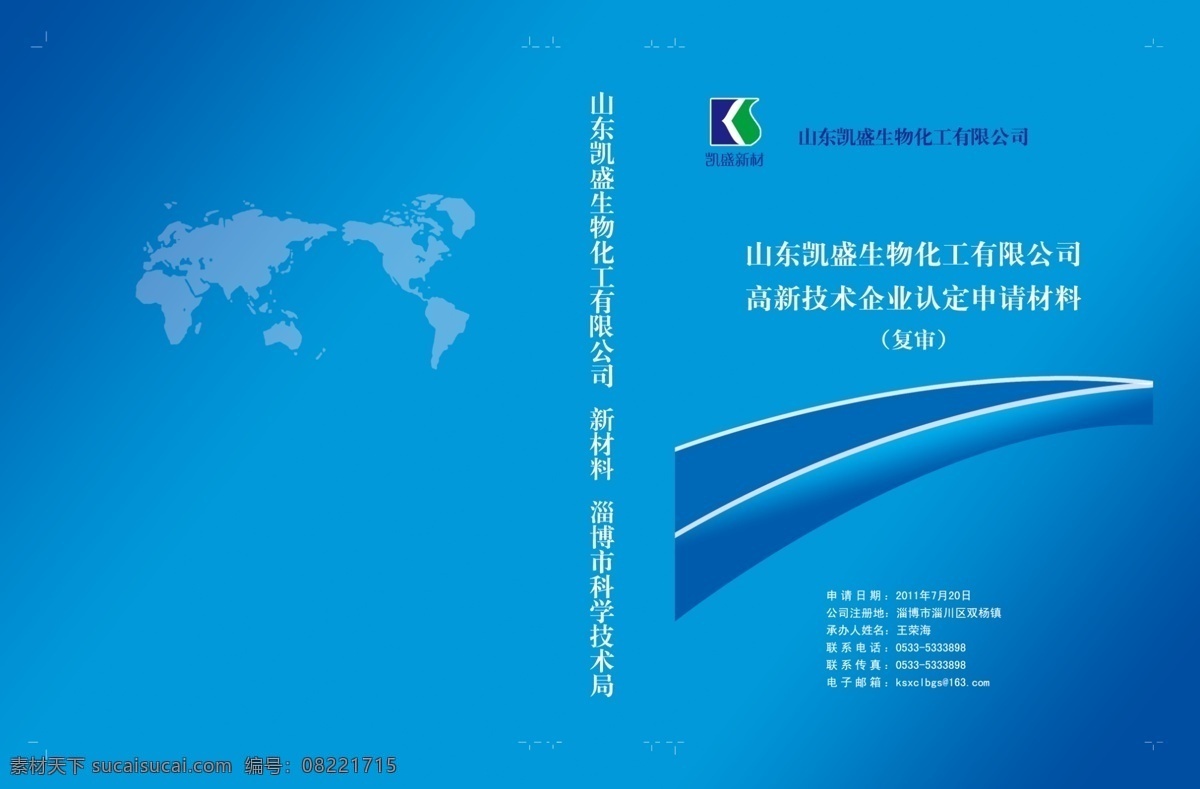 山东凯盛生物化工有限公司 新材料 淄博市科学技术局

凯盛新材

山东凯盛生物化工有限公司

山东凯盛生物化工有限公司
高新技术企业认定申请材料
（复审）

申请日期：2011年7月20日
公司注册地：淄博市淄川区双杨镇
承办人姓名：王荣海
联系电话：0533-5333898
联系传真：0533-5333898
电子邮箱：ksxclbgs@163.com

素材天下 sucaisucai.com 编号：08221715